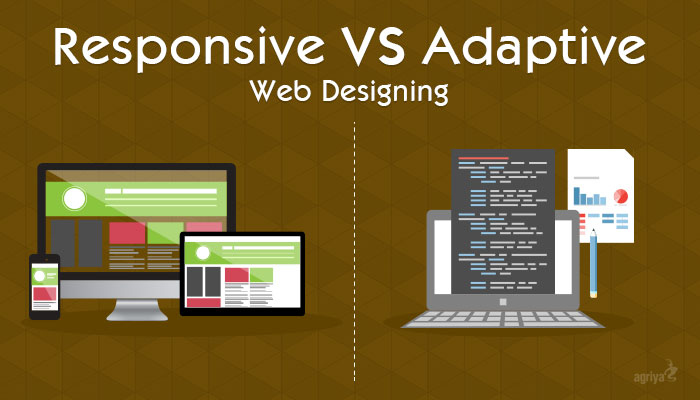 Responsive VS Adaptive
Web Designing

agriya